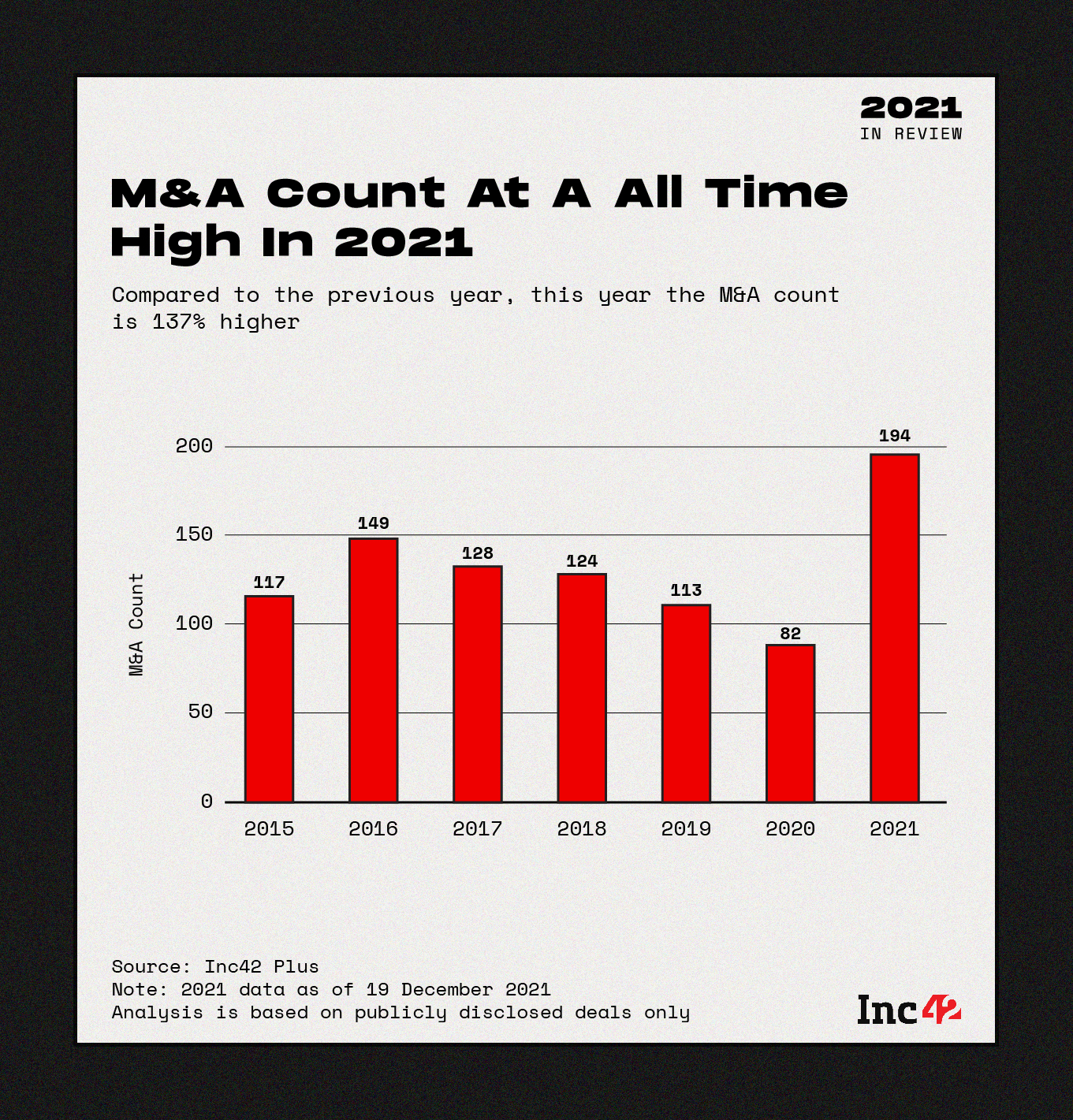 2021
IN REVIEW

M&A Count At A All Time High In 2021

Compared to the previous year, this year the M&A count is 137% higher

M&A Count

200
150
100
50
0

117
149
128
124
113
82
194

2015
2016
2017
2018
2019
2020
2021

Source: Inc42 Plus
Note: 2021 data as of 19 December 2021
Analysis is based on publicly disclosed deals only

Inc42